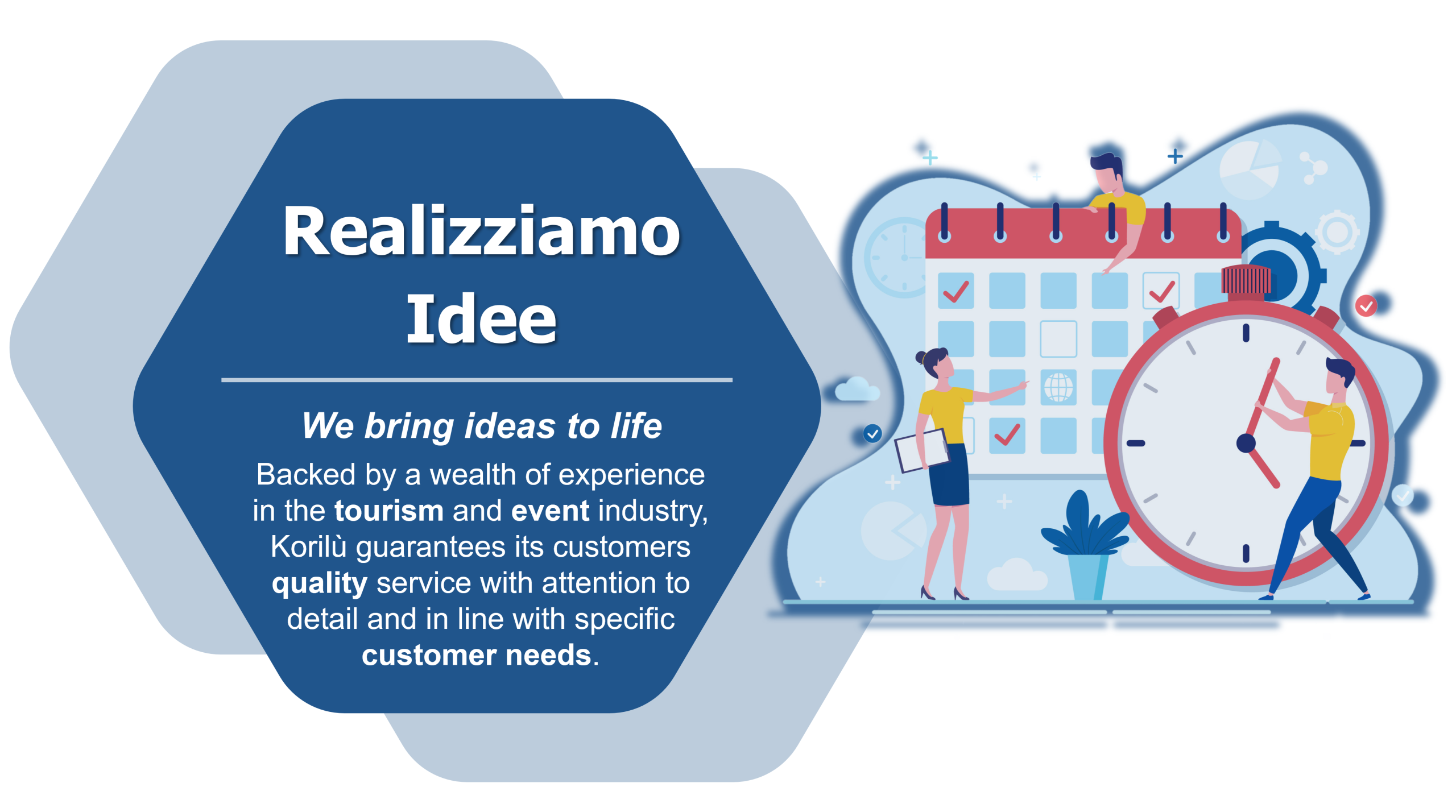 Realizziamo Idee

We bring ideas to life

Backed by a wealth of experience in the tourism and event industry, Korilù guarantees its customers quality service with attention to detail and in line with specific customer needs.